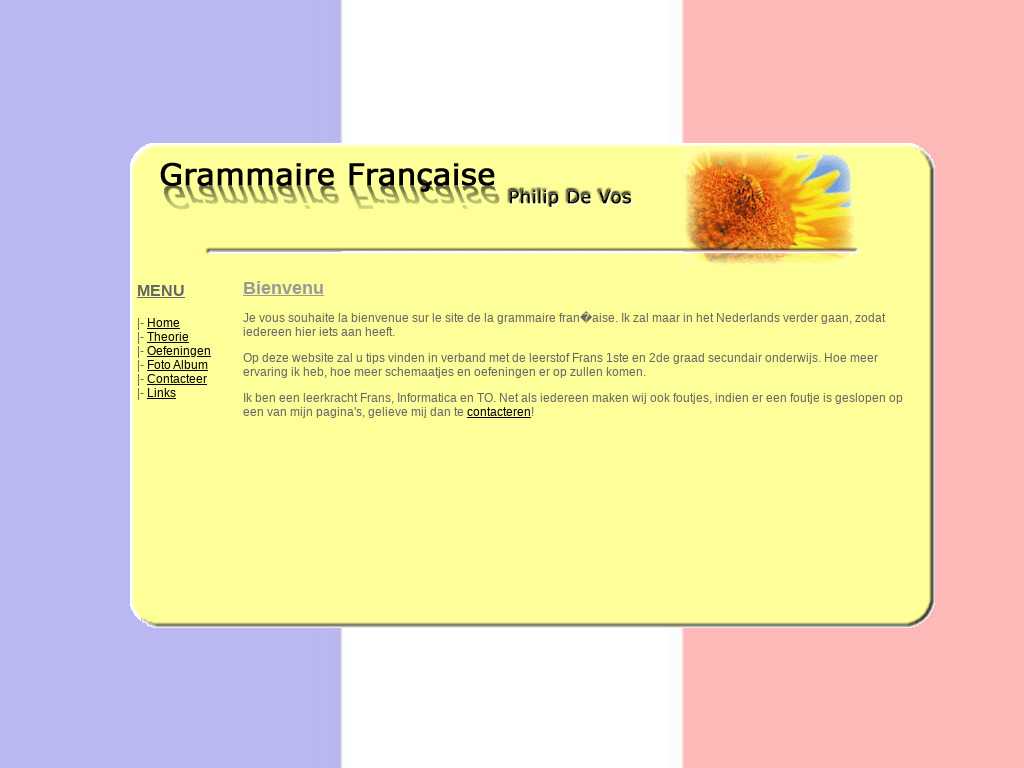 Grammaire Française
Philip De Vos

MENU

|- Home
|- Theorie
|- Oefeningen
|- Foto Album
|- Contacteer
|- Links

Bienvenu

Je vous souhaite la bienvenue sur le site de la grammaire fran�aise. Ik zal maar in het Nederlands verder gaan, zodat iedereen hier iets aan heeft.

Op deze website zal u tips vinden in verband met de leerstof Frans 1ste en 2de graad secundair onderwijs. Hoe meer ervaring ik heb, hoe meer schemaatjes en oefeningen er op zullen komen.

Ik ben een leerkracht Frans, Informatica en TO. Net als iedereen maken wij ook foutjes, indien er een foutje is geslopen op een van mijn pagina's, gelieve mij dan te contacteren!